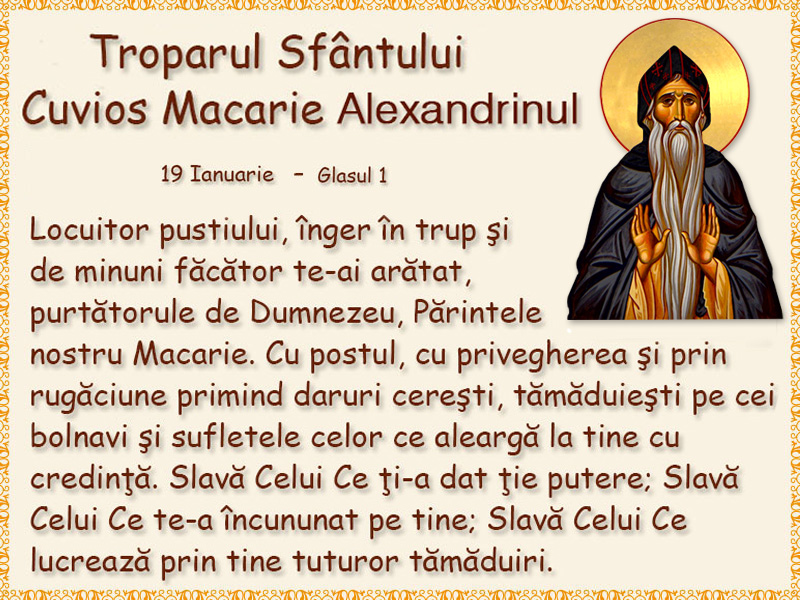 Troparul Sfântului
Cuvios Macarie Alexandrinul

19 Ianuarie – Glasul 1

Locuitor pustiului, înger în trup şi de minuni făcător te-ai arătat, purtătorule de Dumnezeu, Părintele nostru Macarie. Cu postul, cu privegherea şi prin rugăciune primind daruri cereşti, tămăduieşti pe cei bolnavi şi sufletele celor ce aleargă la tine cu credinţă. Slavă Celui Ce ţi-a dat ţie putere; Slavă Celui Ce te-a încununat pe tine; Slavă Celui Ce lucrează prin tine tuturor tămăduiri.